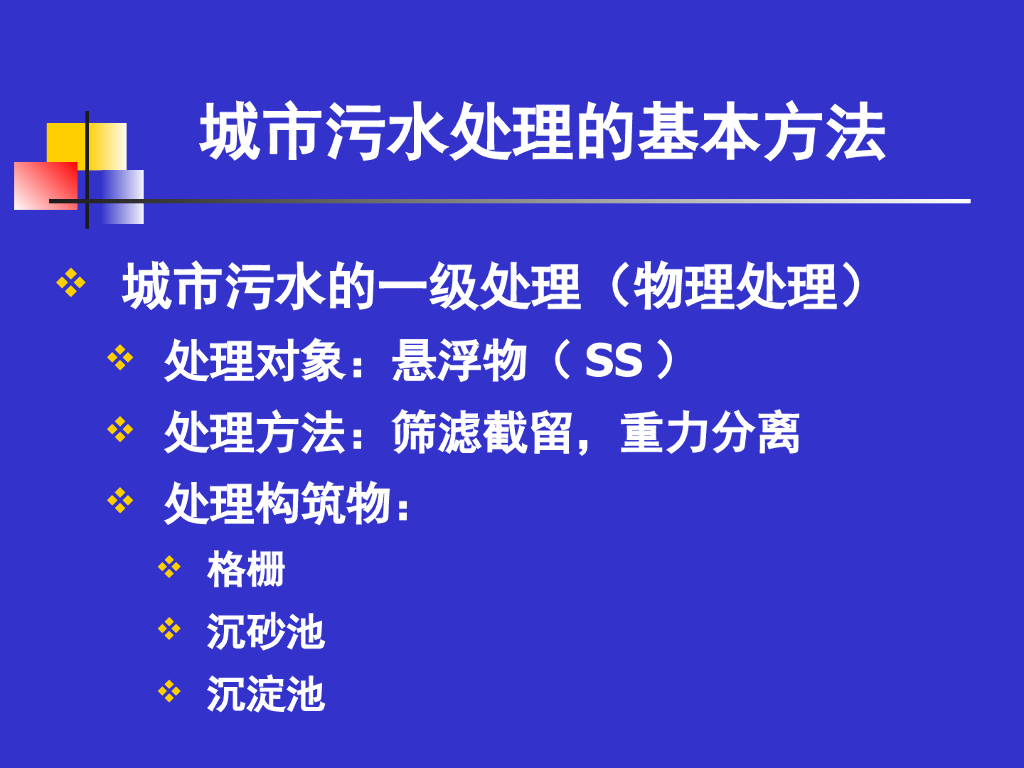 城市污水处理的基本方法

❖ 城市污水的一级处理（物理处理）

❖ 处理对象：悬浮物（ SS ）

❖ 处理方法：筛滤截留，重力分离

❖ 处理构筑物：

❖ 格栅

❖ 沉砂池

❖ 沉淀池